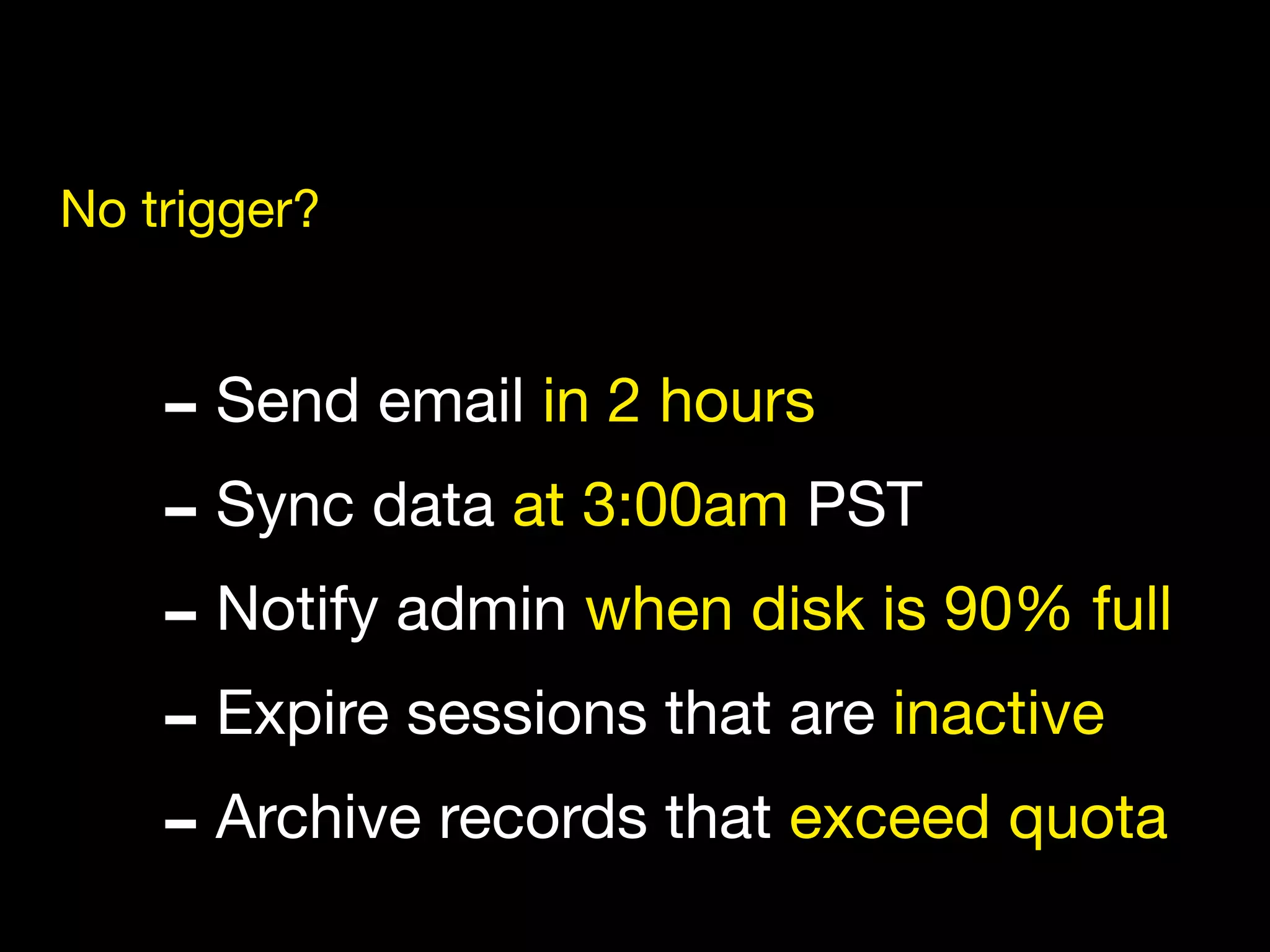 No trigger?

– Send email in 2 hours
– Sync data at 3:00am PST
– Notify admin when disk is 90% full
– Expire sessions that are inactive
– Archive records that exceed quota